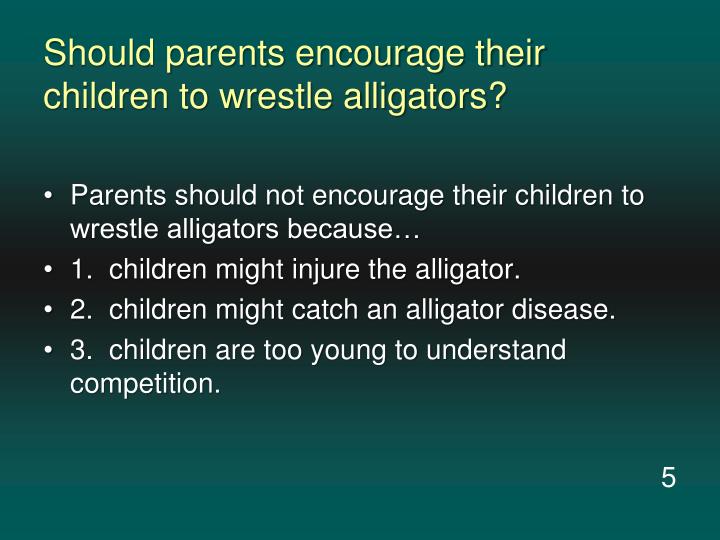 Should parents encourage their children to wrestle alligators?

• Parents should not encourage their children to wrestle alligators because…
• 1. children might injure the alligator.
• 2. children might catch an alligator disease.
• 3. children are too young to understand competition.

5